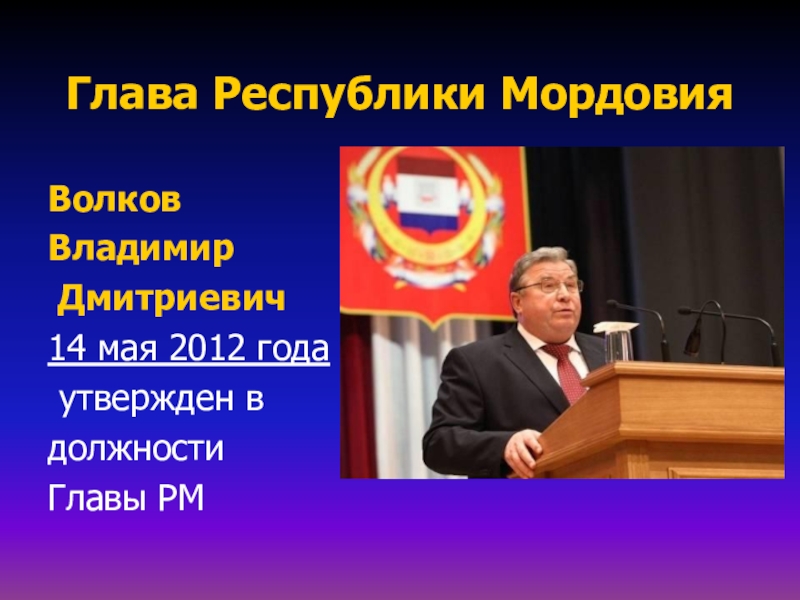 Глава Республики Мордовия

Волков Владимир Дмитриевич

14 мая 2012 года утвержден в должности Главы РМ